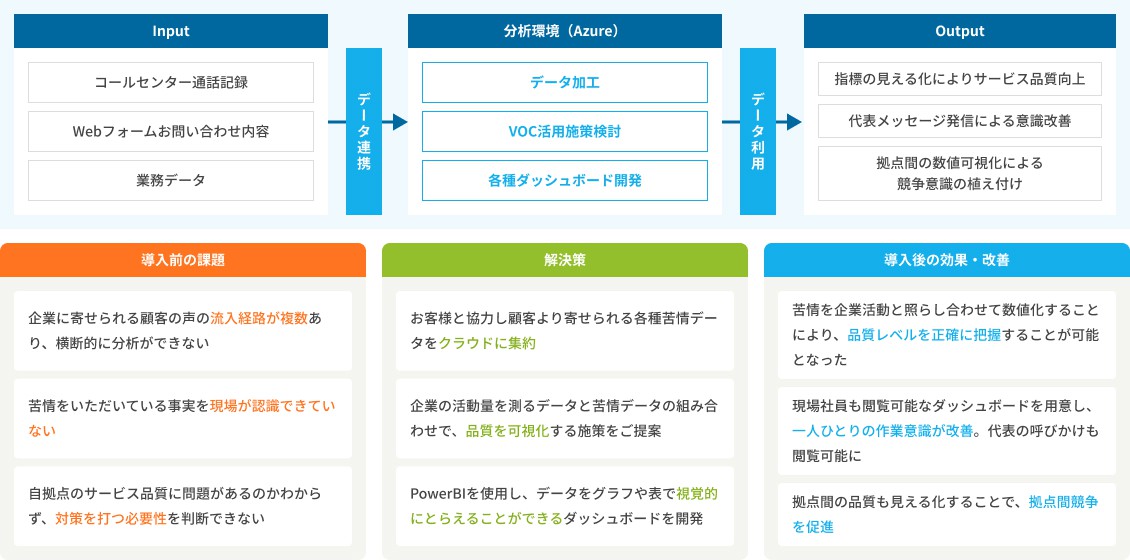 Input

コールセンター通話記録

Webフォームお問い合わせ内容

業務データ

データ連携

分析環境（Azure）

データ加工

VOC活用施策検討

各種ダッシュボード開発

データ利用

Output

指標の見える化によりサービス品質向上

代表メッセージ発信による意識改善

拠点間の数値可視化による競争意識の植え付け

導入前の課題

企業に寄せられる顧客の声の流入経路が複数あり、横断的に分析ができない

苦情をいただいている事実を現場が認識できていない

自拠点のサービス品質に問題があるのかわからず、対策を打つ必要性を判断できない

解決策

お客様と協力し顧客より寄せられる各種苦情データをクラウドに集約

企業の活動量を測るデータと苦情データの組み合わせで、品質を可視化する施策をご提案

PowerBIを使用し、データをグラフや表で視覚的にとらえることができるダッシュボードを開発

導入後の効果・改善

苦情を企業活動と照らし合わせて数値化することにより、品質レベルを正確に把握することが可能となった

現場社員も閲覧可能なダッシュボードを用意し、一人ひとりの作業意識が改善。代表の呼びかけも閲覧可能に

拠点間の品質も見える化することで、拠点間競争を促進